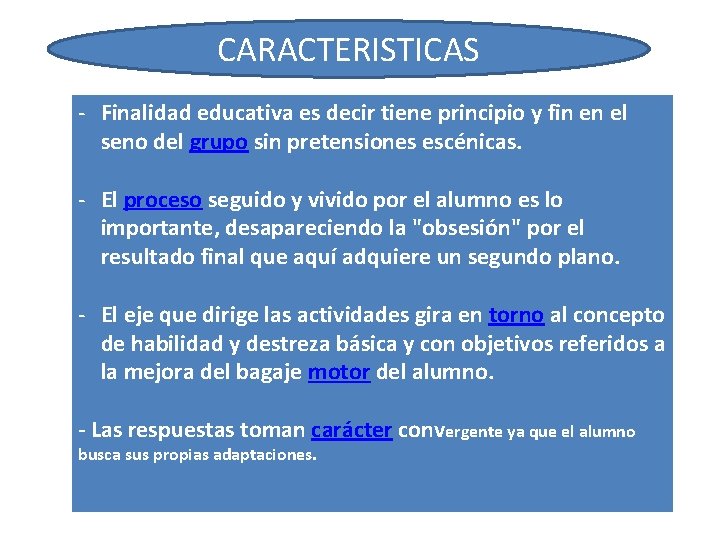 CARACTERISTICAS

- Finalidad educativa es decir tiene principio y fin en el seno del grupo sin pretensiones escénicas.

- El proceso seguido y vivido por el alumno es lo importante, desapareciendo la "obsesión" por el resultado final que aquí adquiere un segundo plano.

- El eje que dirige las actividades gira en torno al concepto de habilidad y destreza básica y con objetivos referidos a la mejora del bagaje motor del alumno.

- Las respuestas toman carácter convergente ya que el alumno busca sus propias adaptaciones.